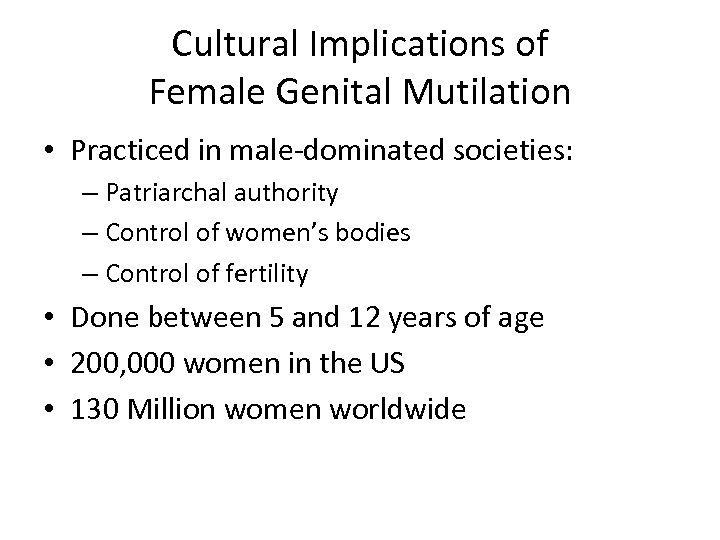 Cultural Implications of Female Genital Mutilation

• Practiced in male-dominated societies:
– Patriarchal authority
– Control of women's bodies
– Control of fertility
• Done between 5 and 12 years of age
• 200,000 women in the US
• 130 Million women worldwide